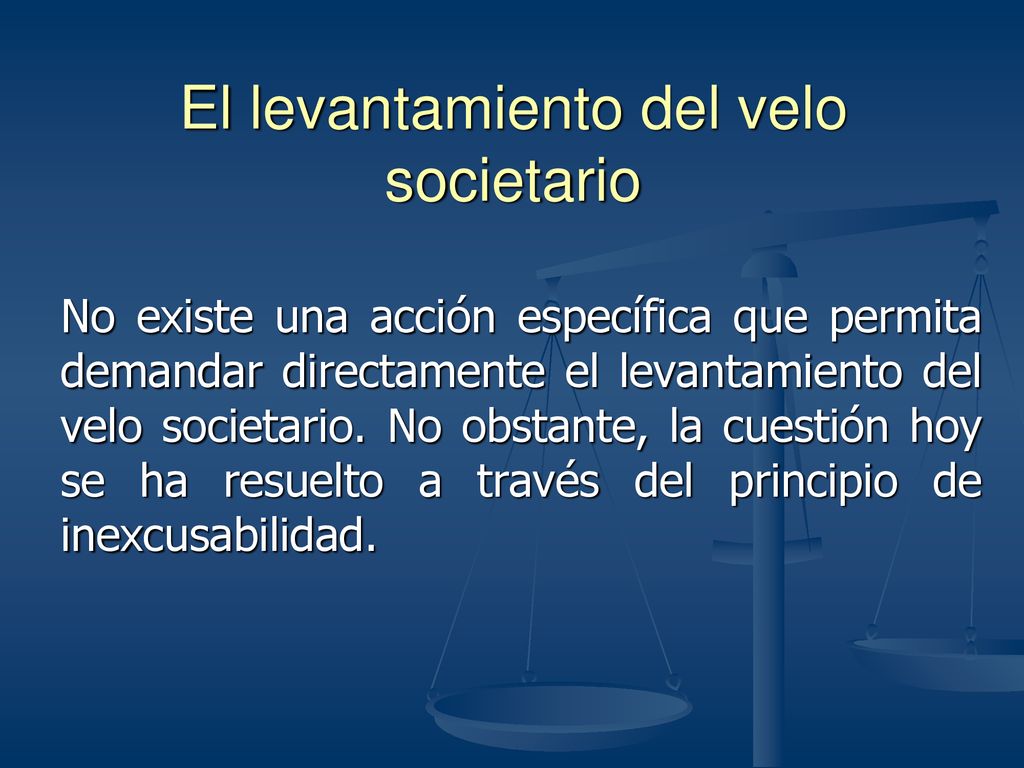 El levantamiento del velo societario

No existe una acción específica que permita demandar directamente el levantamiento del velo societario. No obstante, la cuestión hoy se ha resuelto a través del principio de inexcusabilidad.